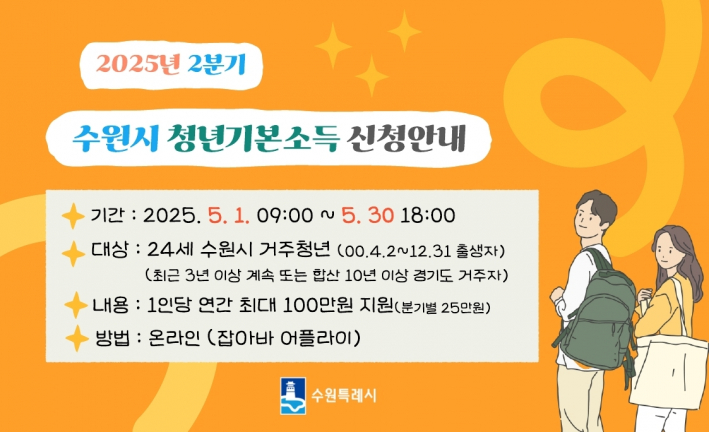 2025년 2분기

수원시 청년기본소득 신청안내

기간 : 2025. 5. 1. 09:00 ~ 5. 30 18:00

대상 : 24세 수원시 거주청년 (00.4.2~12.31 출생자)
(최근 3년 이상 계속 또는 합산 10년 이상 경기도 거주자)

내용 : 1인당 연간 최대 100만원 지원(분기별 25만원)

방법 : 온라인 (잡아바 어플라이)

수원특례시